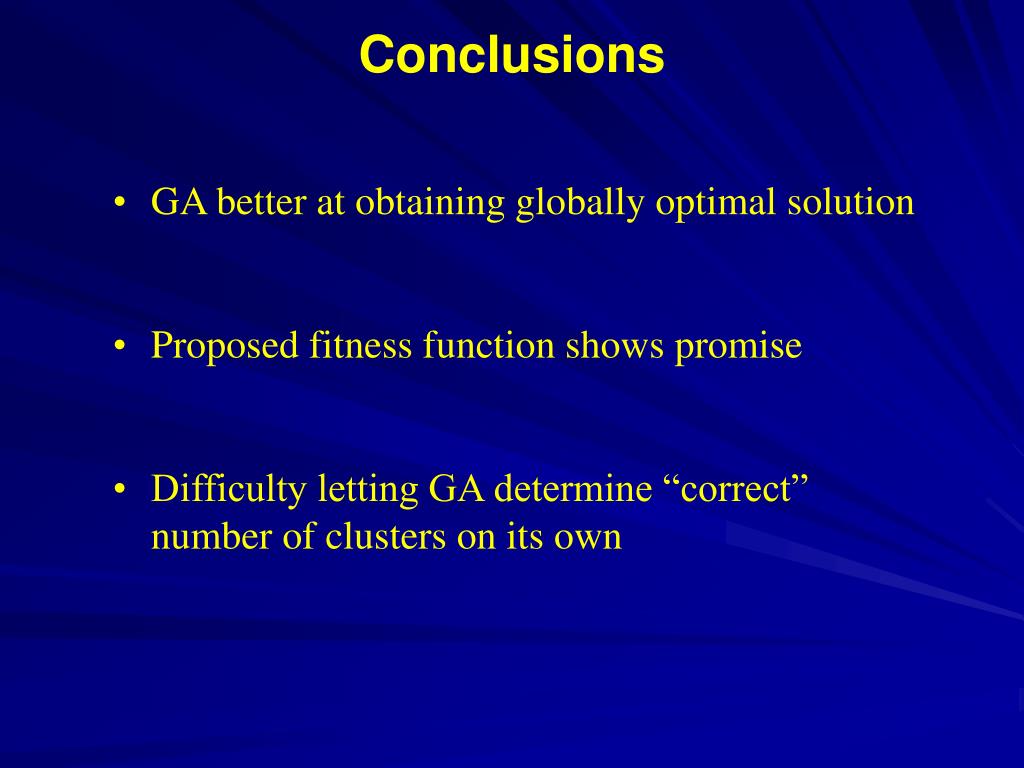 Conclusions

• GA better at obtaining globally optimal solution

• Proposed fitness function shows promise

• Difficulty letting GA determine “correct” number of clusters on its own